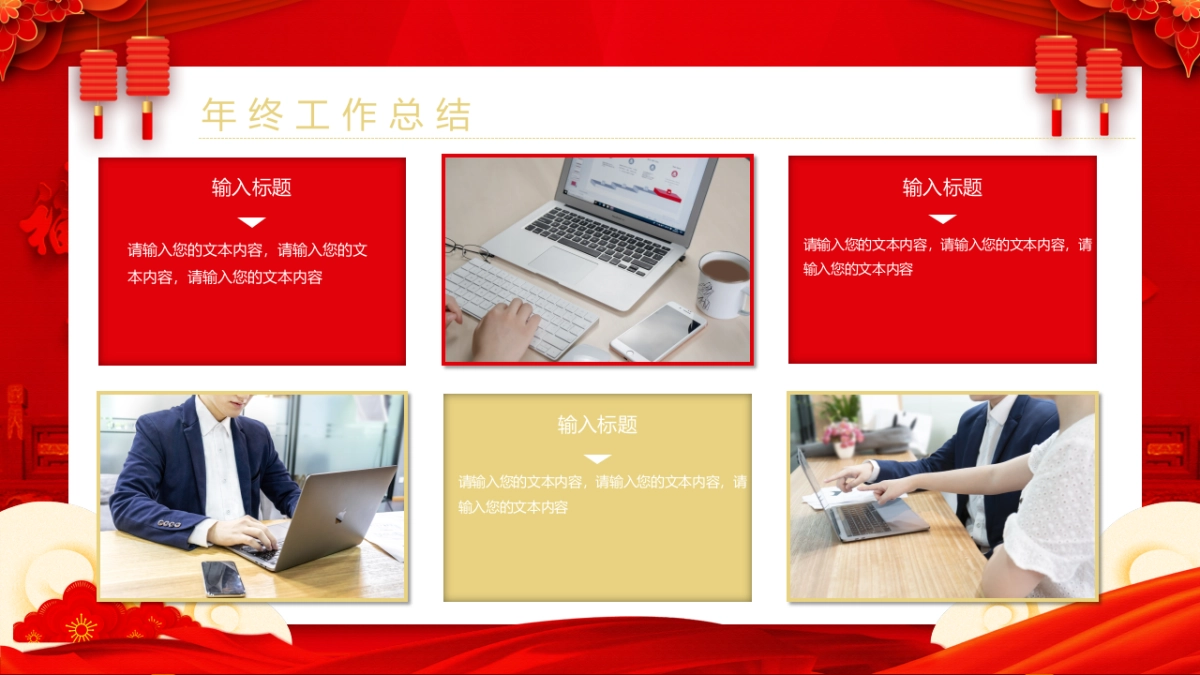 年终工作总结

输入标题

请输入您的文本内容，请输入您的文本内容，请输入您的文本内容

输入标题

请输入您的文本内容，请输入您的文本内容，请输入您的文本内容

输入标题

请输入您的文本内容，请输入您的文本内容，请输入您的文本内容